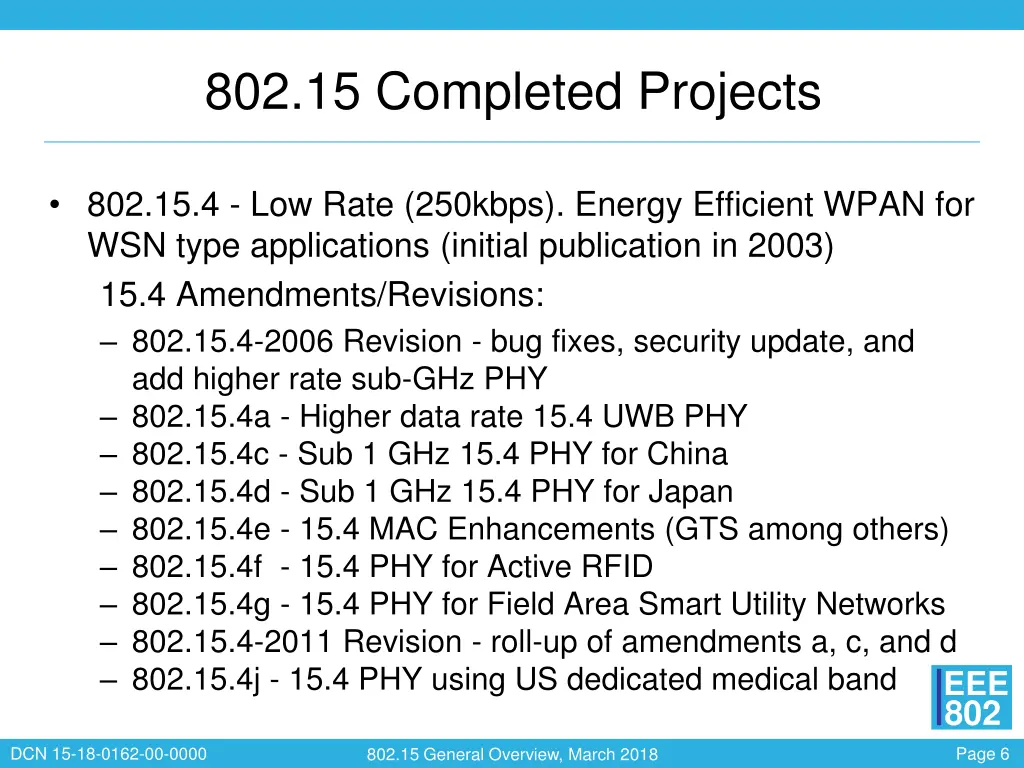 802.15 Completed Projects

• 802.15.4 - Low Rate (250kbps). Energy Efficient WPAN for WSN type applications (initial publication in 2003)

15.4 Amendments/Revisions:

– 802.15.4-2006 Revision - bug fixes, security update, and add higher rate sub-GHz PHY
– 802.15.4a - Higher data rate 15.4 UWB PHY
– 802.15.4c - Sub 1 GHz 15.4 PHY for China
– 802.15.4d - Sub 1 GHz 15.4 PHY for Japan
– 802.15.4e - 15.4 MAC Enhancements (GTS among others)
– 802.15.4f - 15.4 PHY for Active RFID
– 802.15.4g - 15.4 PHY for Field Area Smart Utility Networks
– 802.15.4-2011 Revision - roll-up of amendments a, c, and d
– 802.15.4j - 15.4 PHY using US dedicated medical band

EEE
802

DCN 15-18-0162-00-0000 802.15 General Overview, March 2018 Page 6